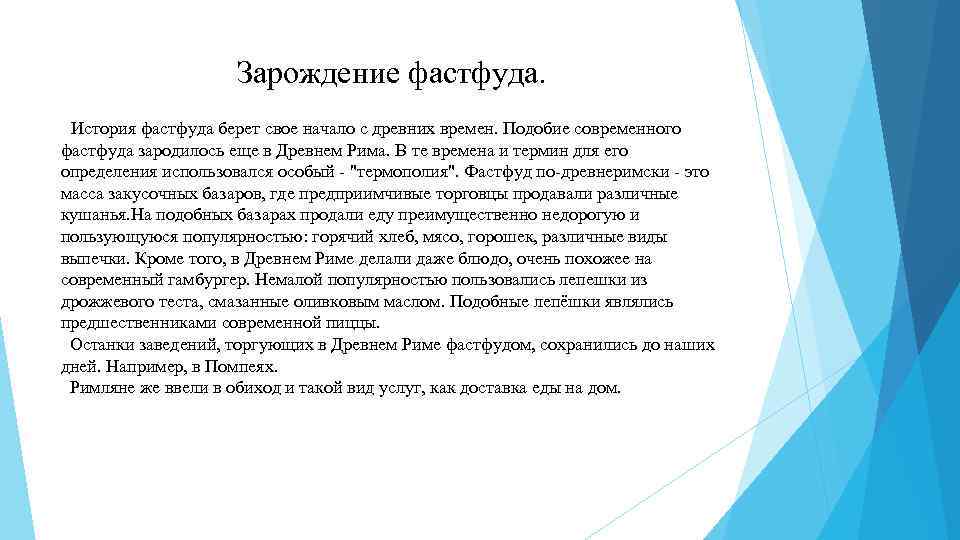 Зарождение фастфуда.

История фастфуда берет свое начало с древних времен. Подобие современного фастфуда зародилось еще в Древнем Рима. В те времена и термин для его определения использовался особый - "термополия". Фастфуд по-древнеримски - это масса закусочных базаров, где предприимчивые торговцы продавали различные кушанья.На подобных базарах продали еду преимущественно недорогую и пользующуюся популярностью: горячий хлеб, мясо, горошек, различные виды выпечки. Кроме того, в Древнем Риме делали даже блюдо, очень похожее на современный гамбургер. Немалой популярностью пользовались лепешки из дрожжевого теста, смазанные оливковым маслом. Подобные лепёшки являлись предшественниками современной пиццы.

Останки заведений, торгующих в Древнем Риме фастфудом, сохранились до наших дней. Например, в Помпеях.

Римляне же ввели в обиход и такой вид услуг, как доставка еды на дом.